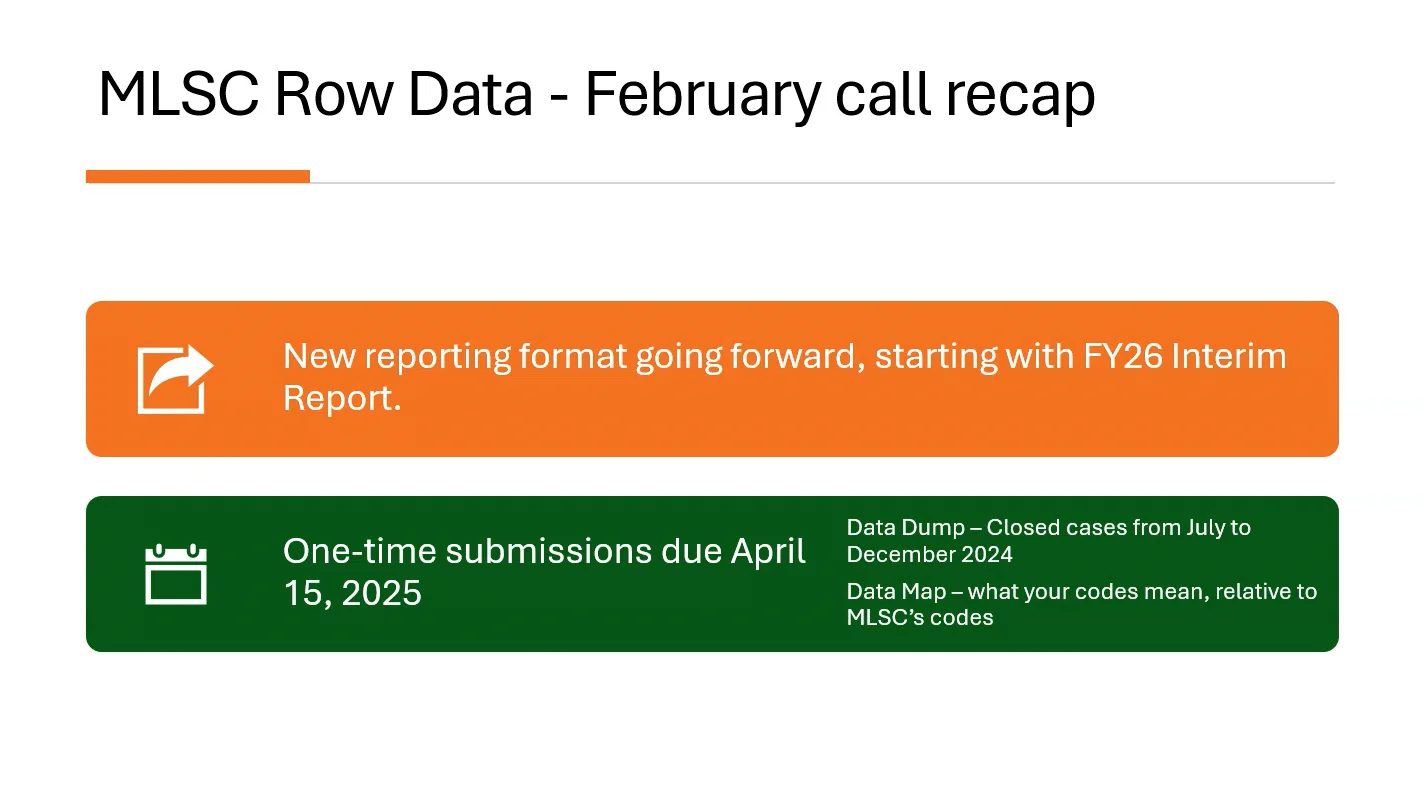 MLSC Row Data - February call recap

New reporting format going forward, starting with FY26 Interim Report.

One-time submissions due April 15, 2025

Data Dump – Closed cases from July to December 2024

Data Map – what your codes mean, relative to MLSC's codes